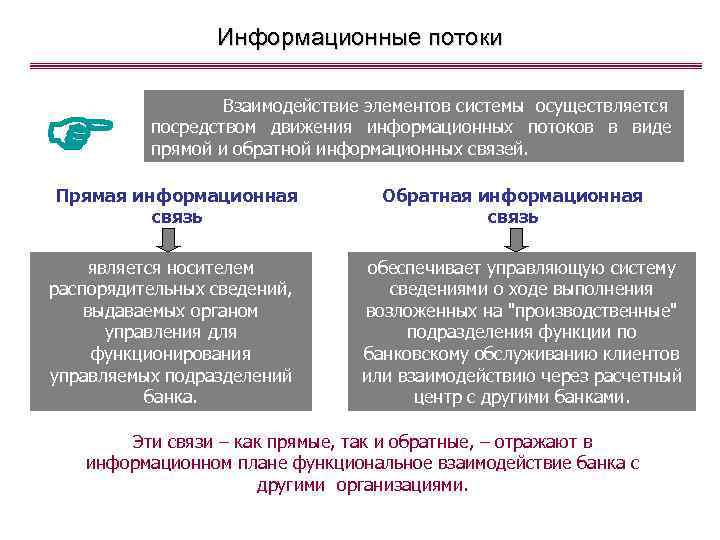 Информационные потоки

Взаимодействие элементов системы осуществляется посредством движения информационных потоков в виде прямой и обратной информационных связей.

Прямая информационная связь

является носителем распорядительных сведений, выдаваемых органом управления для функционирования управляемых подразделений банка.

Обратная информационная связь

обеспечивает управляющую систему сведениями о ходе выполнения возложенных на "производственные" подразделения функции по банковскому обслуживанию клиентов или взаимодействию через расчетный центр с другими банками.

Эти связи – как прямые, так и обратные, – отражают в информационном плане функциональное взаимодействие банка с другими организациями.